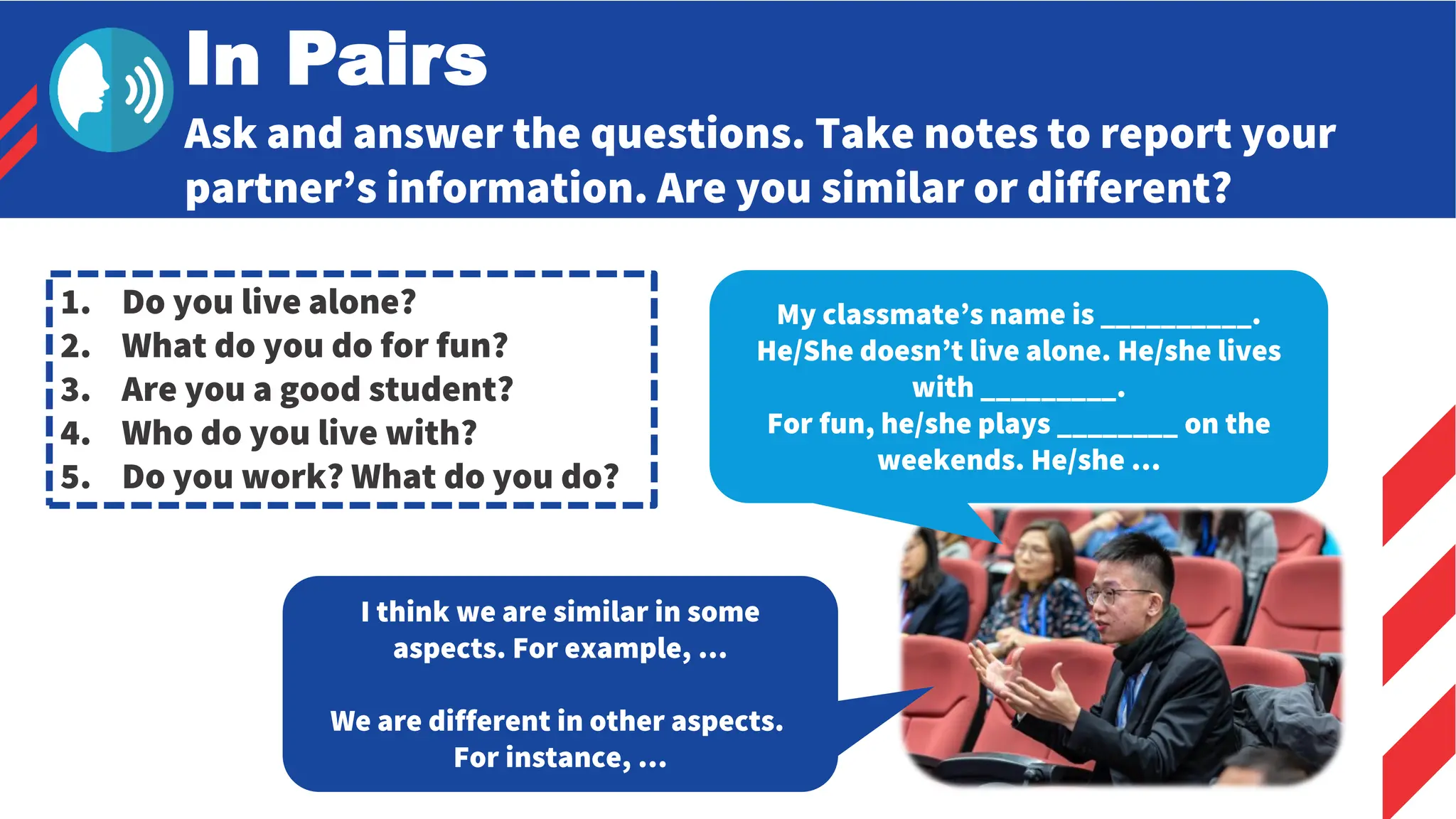 In Pairs

Ask and answer the questions. Take notes to report your partner's information. Are you similar or different?

1. Do you live alone?
2. What do you do for fun?
3. Are you a good student?
4. Who do you live with?
5. Do you work? What do you do?

My classmate's name is __________. He/She doesn't live alone. He/she lives with _________. For fun, he/she plays ________ on the weekends. He/she ...

I think we are similar in some aspects. For example, ...

We are different in other aspects. For instance, ...